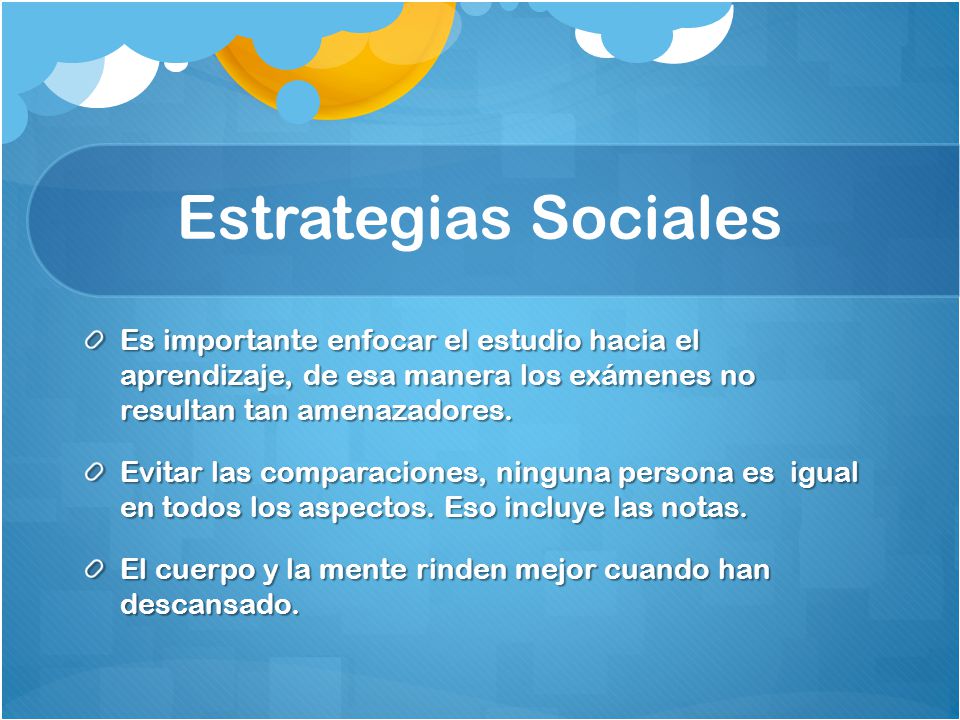 Estrategias Sociales

Es importante enfocar el estudio hacia el aprendizaje, de esa manera los exámenes no resultan tan amenazadores.

Evitar las comparaciones, ninguna persona es igual en todos los aspectos. Eso incluye las notas.

El cuerpo y la mente rinden mejor cuando han descansado.